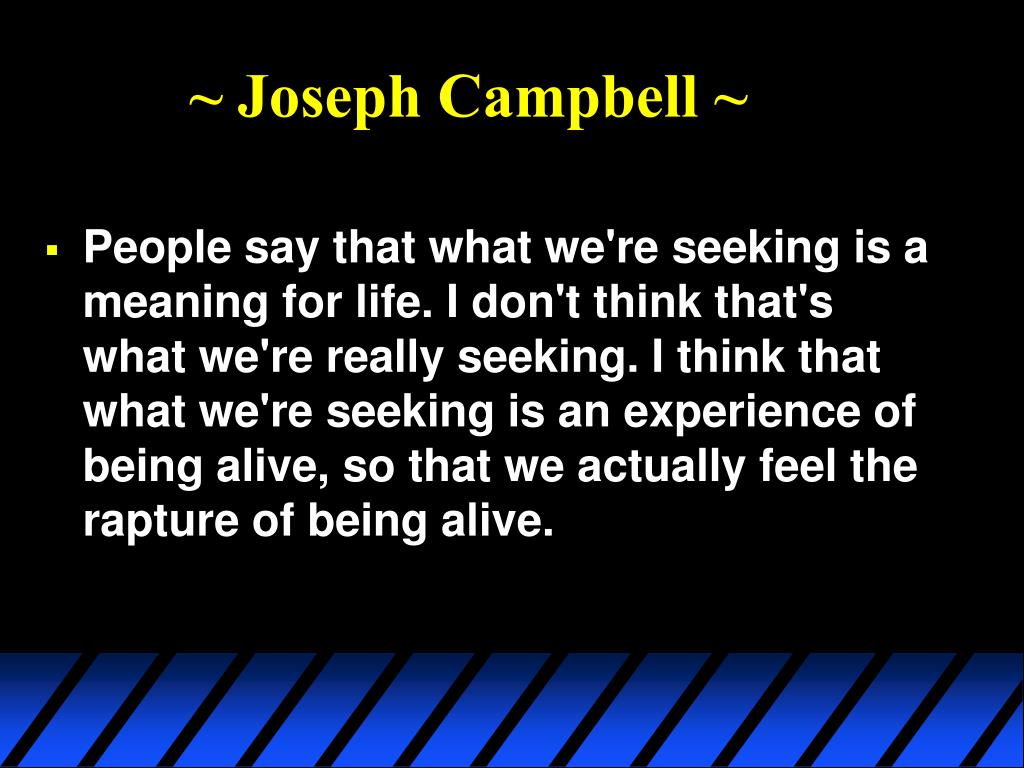 ~ Joseph Campbell ~

▪ People say that what we're seeking is a meaning for life. I don't think that's what we're really seeking. I think that what we're seeking is an experience of being alive, so that we actually feel the rapture of being alive.